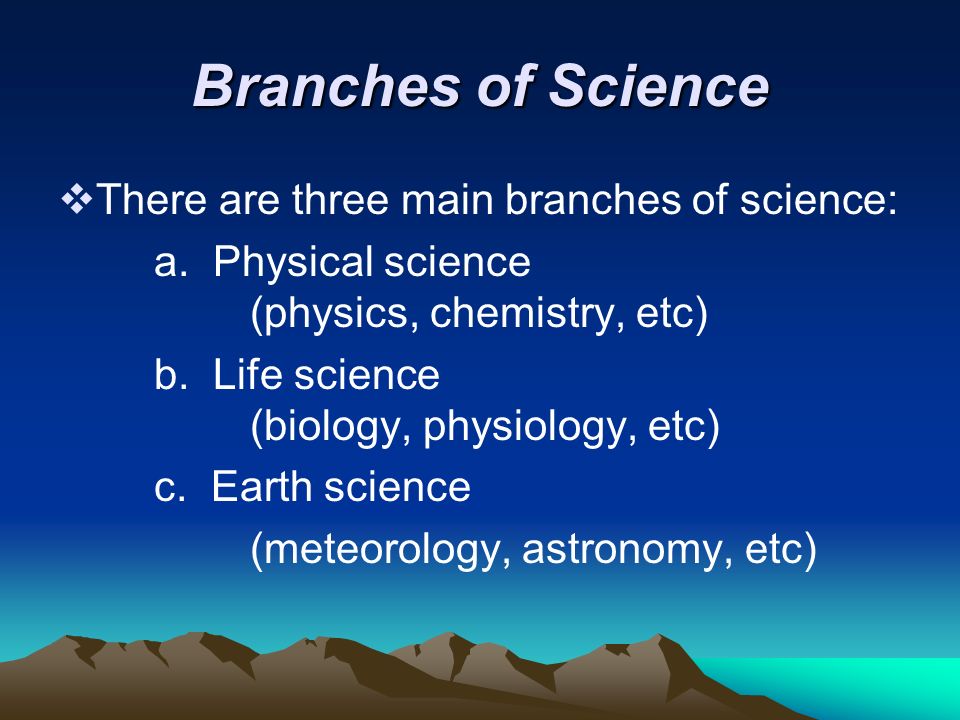 Branches of Science

❖There are three main branches of science:

a. Physical science
(physics, chemistry, etc)

b. Life science
(biology, physiology, etc)

c. Earth science
(meteorology, astronomy, etc)